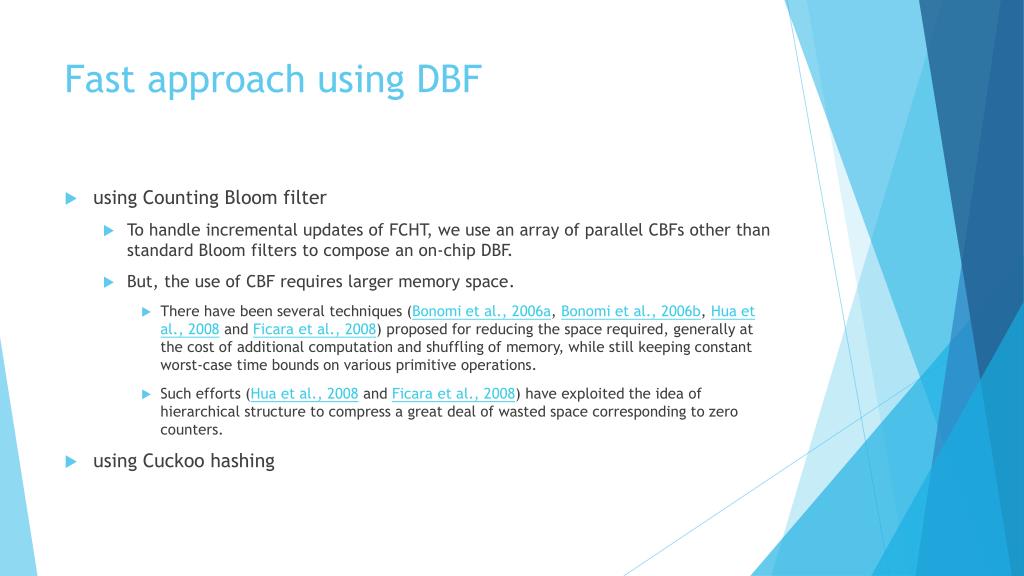 Fast approach using DBF

using Counting Bloom filter

To handle incremental updates of FCHT, we use an array of parallel CBFs other than standard Bloom filters to compose an on-chip DBF.

But, the use of CBF requires larger memory space.

There have been several techniques (Bonomi et al., 2006a, Bonomi et al., 2006b, Hua et al., 2008 and Ficara et al., 2008) proposed for reducing the space required, generally at the cost of additional computation and shuffling of memory, while still keeping constant worst-case time bounds on various primitive operations.

Such efforts (Hua et al., 2008 and Ficara et al., 2008) have exploited the idea of hierarchical structure to compress a great deal of wasted space corresponding to zero counters.

using Cuckoo hashing